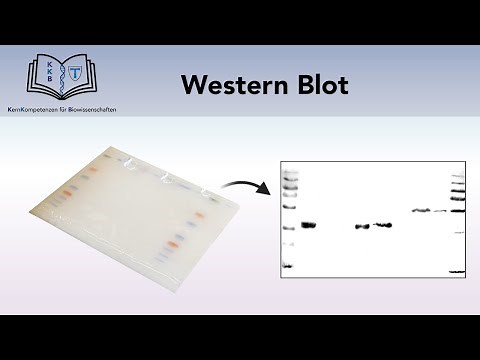 K K B T

KernKompetenzen für Biowissenschaften

Western Blot